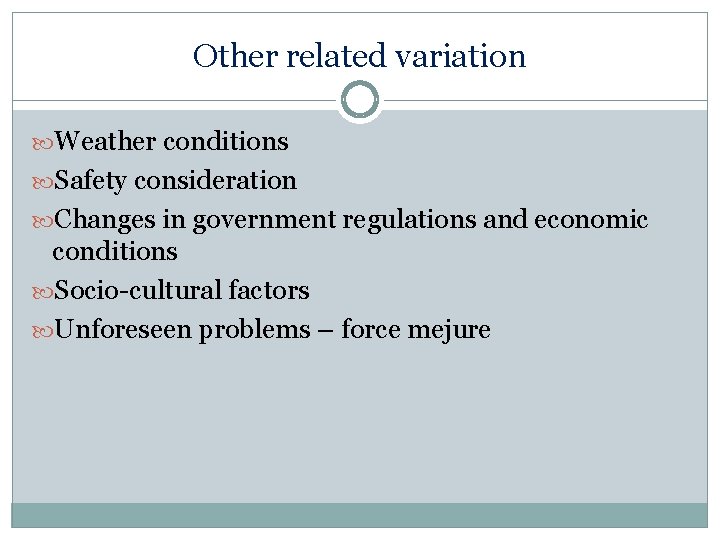 Other related variation

Weather conditions

Safety consideration

Changes in government regulations and economic conditions

Socio-cultural factors

Unforeseen problems – force mejure